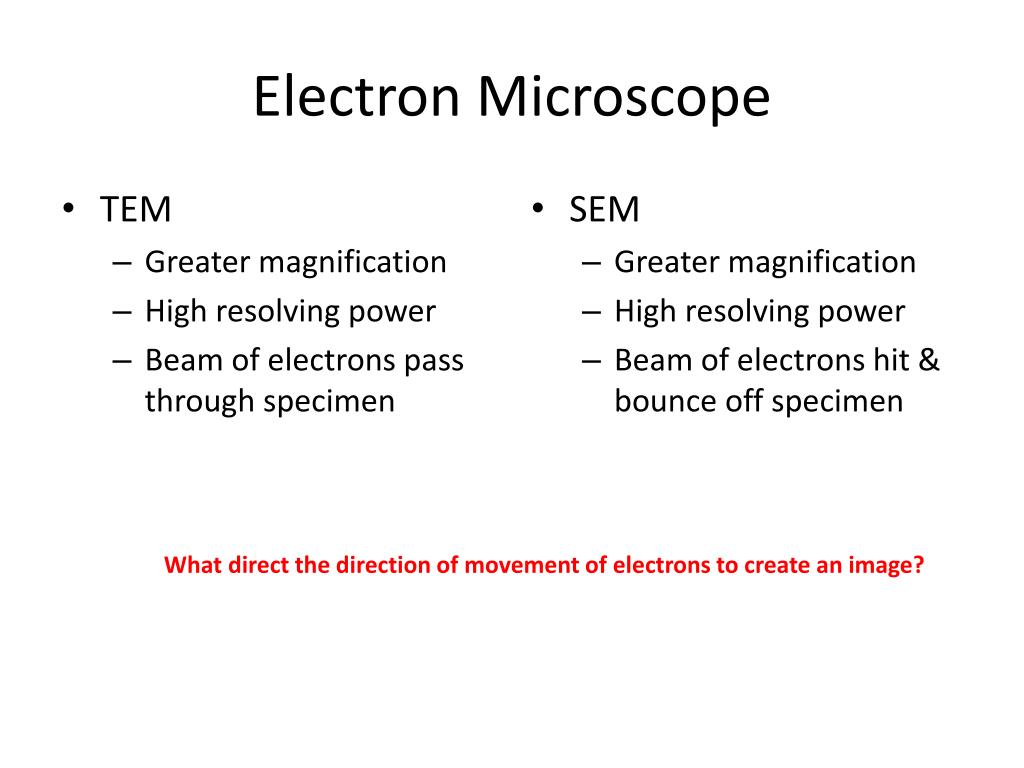 Electron Microscope

• TEM
– Greater magnification
– High resolving power
– Beam of electrons pass through specimen

• SEM
– Greater magnification
– High resolving power
– Beam of electrons hit & bounce off specimen

What direct the direction of movement of electrons to create an image?